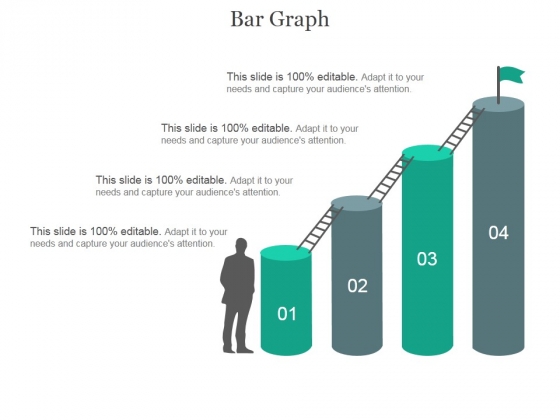 Bar Graph

This slide is 100% editable. Adapt it to your needs and capture your audience's attention.

This slide is 100% editable. Adapt it to your needs and capture your audience's attention.

This slide is 100% editable. Adapt it to your needs and capture your audience's attention.

This slide is 100% editable. Adapt it to your needs and capture your audience's attention.

01

02

03

04